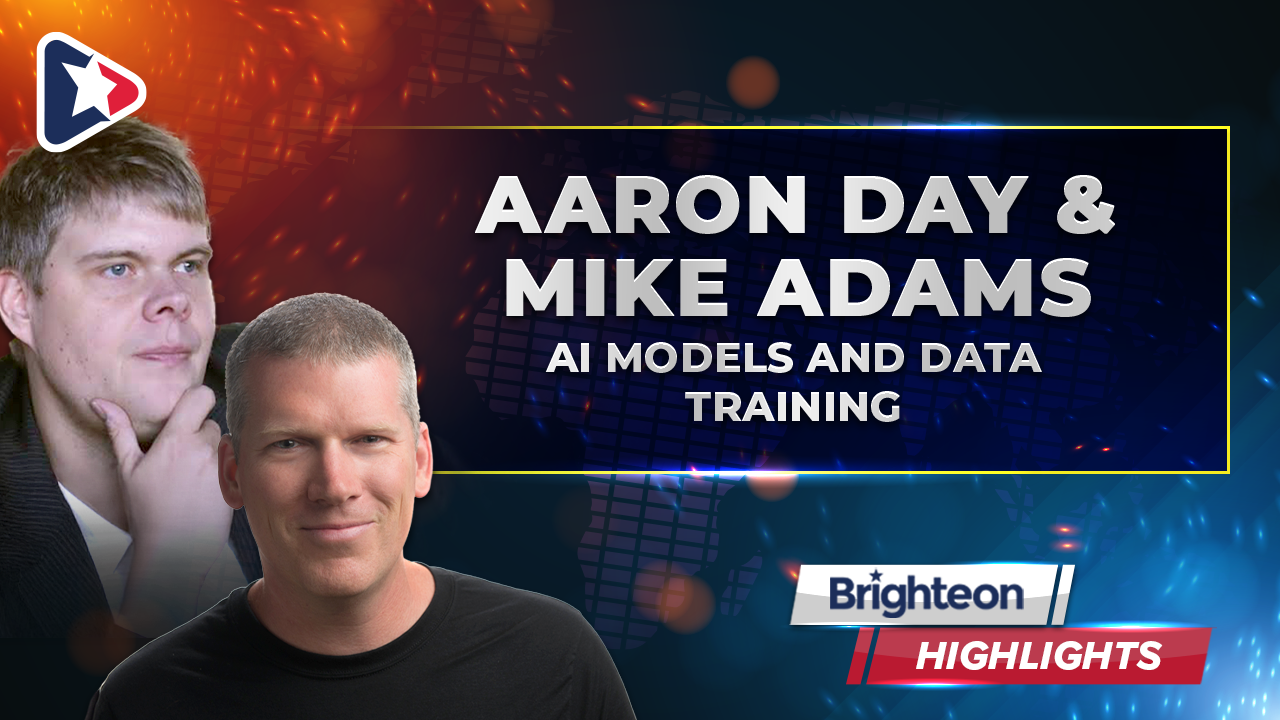 AARON DAY &
MIKE ADAMS
AI MODELS AND DATA TRAINING

Brighteon
HIGHLIGHTS